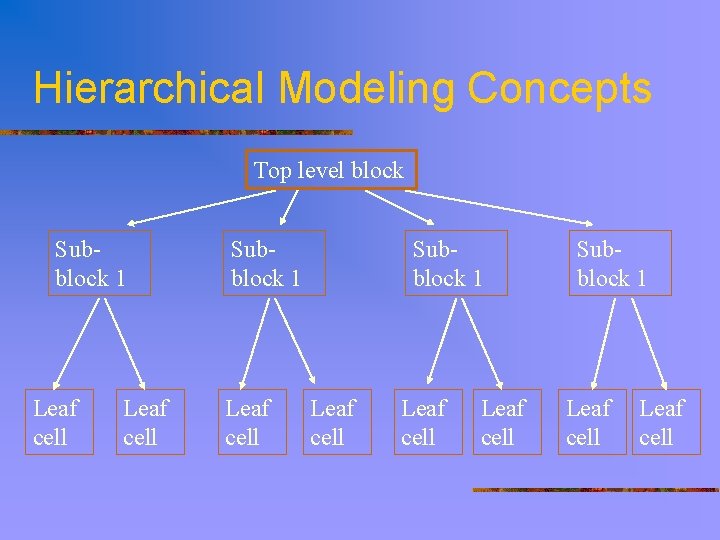 Hierarchical Modeling Concepts

Top level block

Sub-block 1

Sub-block 1

Sub-block 1

Sub-block 1

Leaf cell

Leaf cell

Leaf cell

Leaf cell

Leaf cell

Leaf cell

Leaf cell

Leaf cell